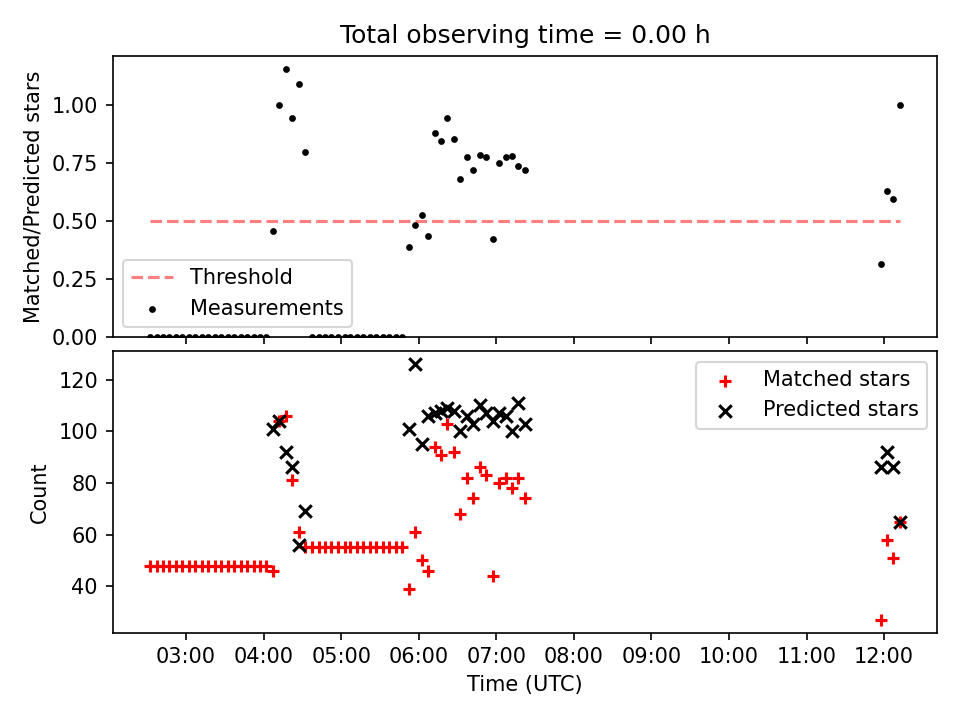 Total observing time = 0.00 h

Matched/Predicted stars

1.00
0.75
0.50
0.25
0.00

Threshold
Measurements

Count

120
100
80
60
40

Matched stars
Predicted stars

03:00
04:00
05:00
06:00
07:00
08:00
09:00
10:00
11:00
12:00

Time (UTC)